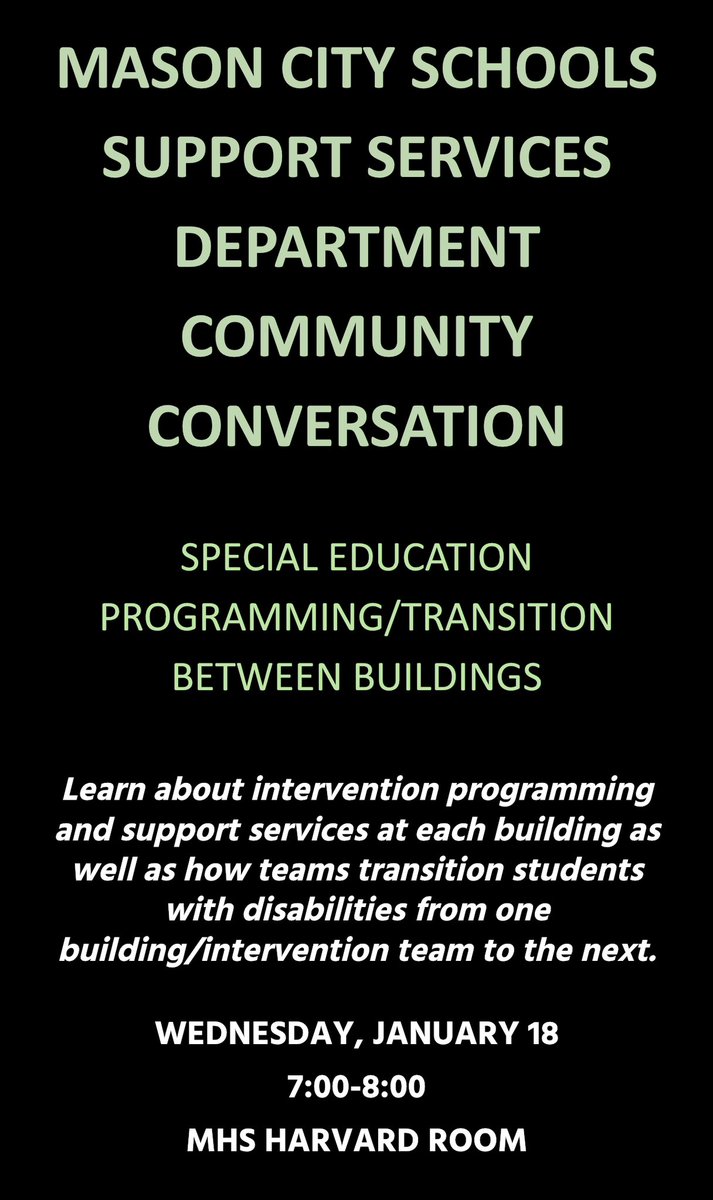 MASON CITY SCHOOLS SUPPORT SERVICES DEPARTMENT COMMUNITY CONVERSATION

SPECIAL EDUCATION PROGRAMMING/TRANSITION BETWEEN BUILDINGS

Learn about intervention programming and support services at each building as well as how teams transition students with disabilities from one building/intervention team to the next.

WEDNESDAY, JANUARY 18

7:00-8:00

MHS HARVARD ROOM